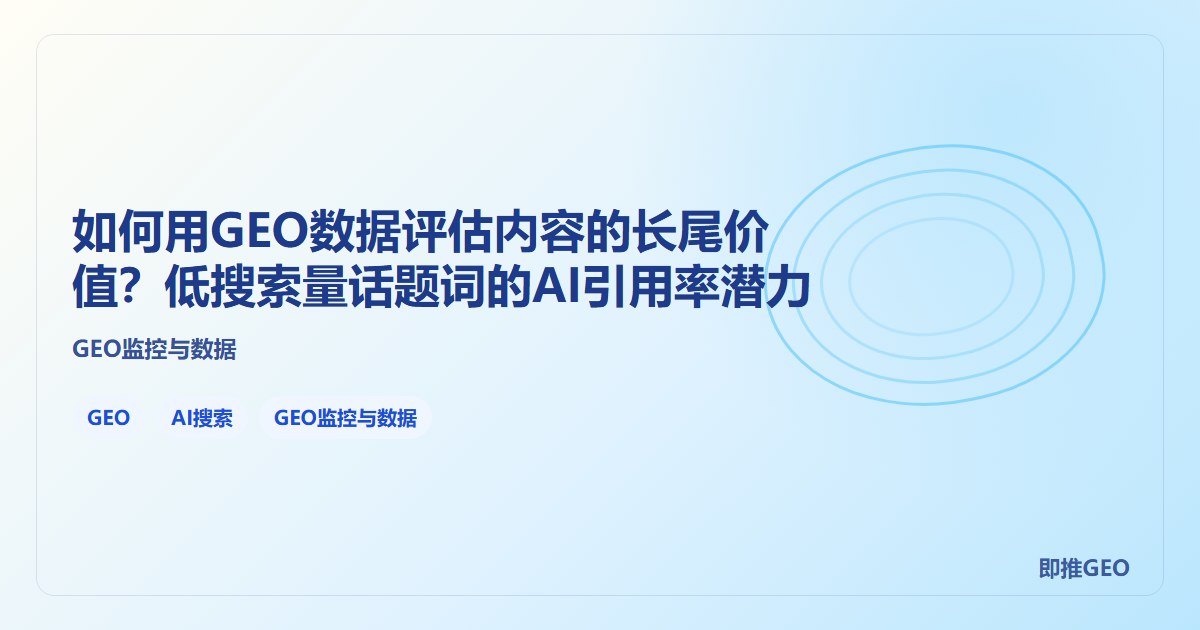 如何用GEO数据评估内容的长尾价值？低搜索量话题词的AI引用率潜力

GEO监控与数据

GEO

AI搜索

GEO监控与数据

即推GEO